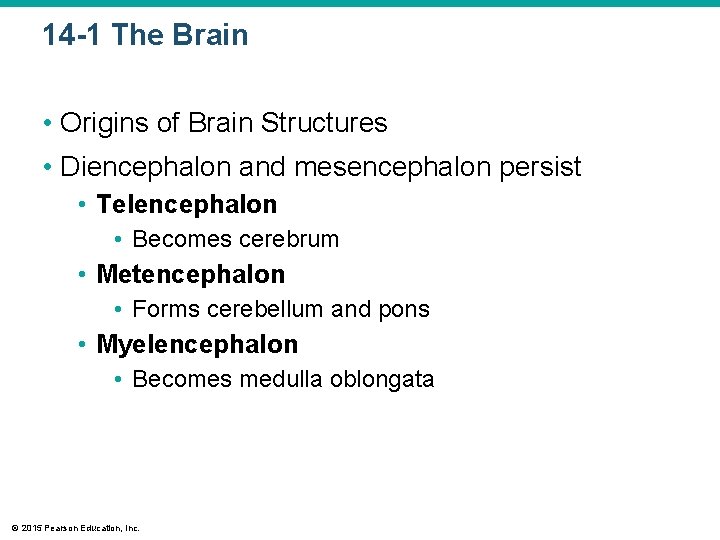 14-1 The Brain

• Origins of Brain Structures
• Diencephalon and mesencephalon persist
  • Telencephalon
    • Becomes cerebrum
  • Metencephalon
    • Forms cerebellum and pons
  • Myelencephalon
    • Becomes medulla oblongata

© 2015 Pearson Education, Inc.